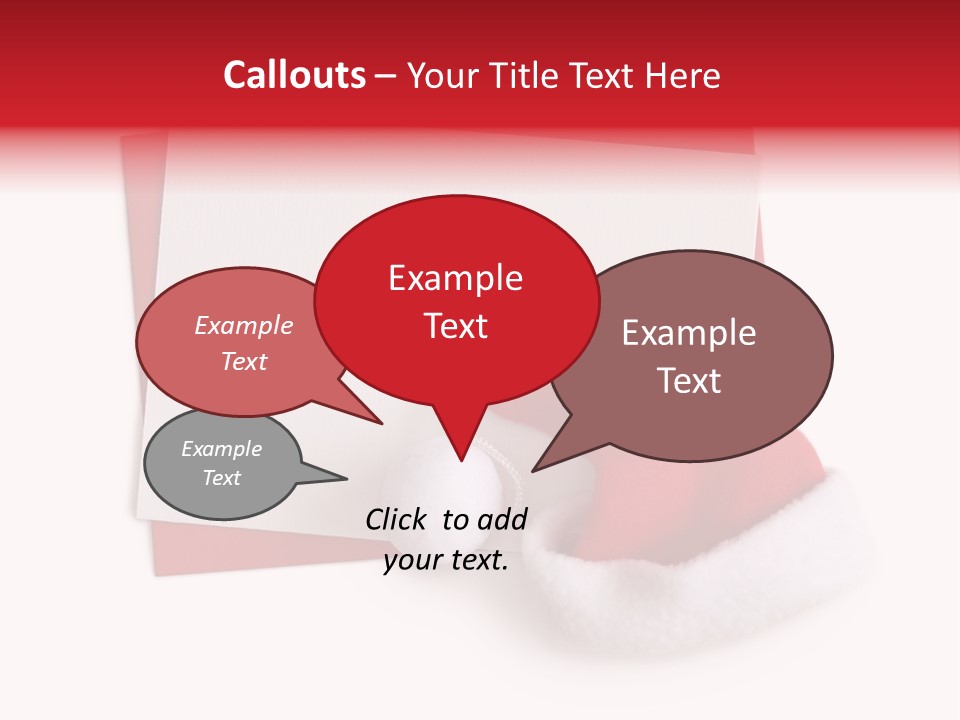 Callouts – Your Title Text Here

Example Text

Example Text

Example Text

Example Text

Click to add your text.